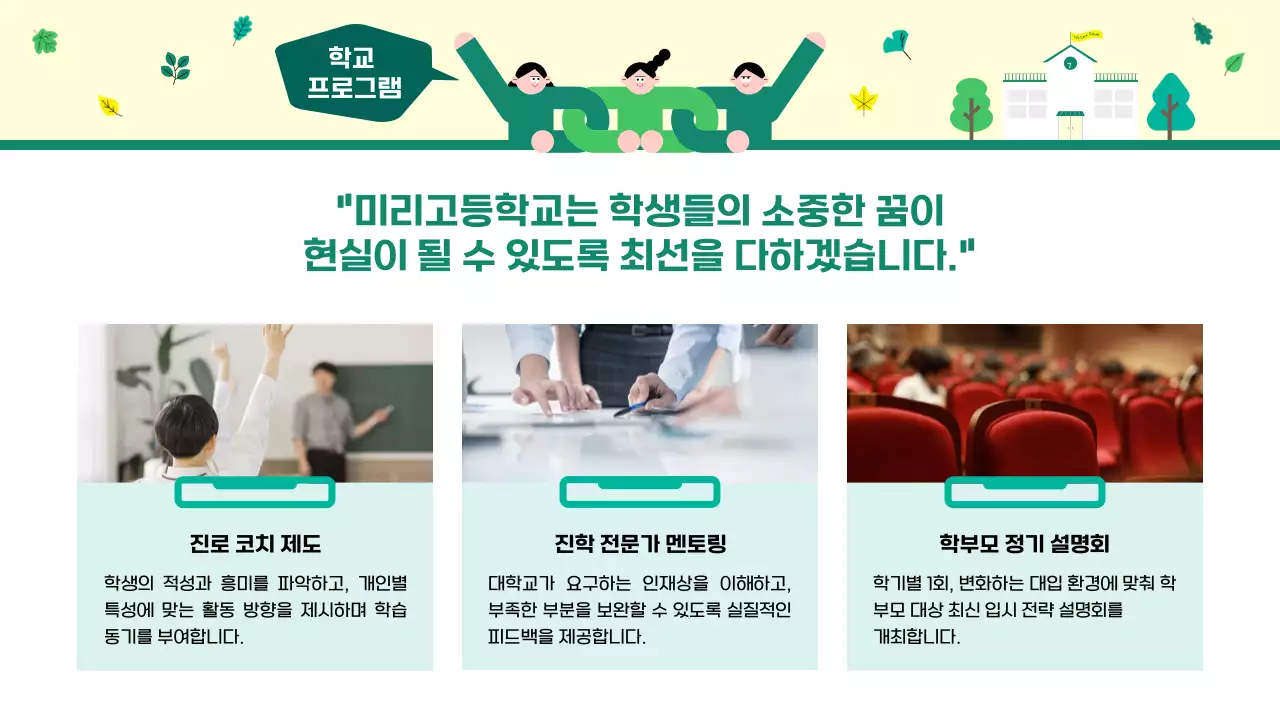 학교
프로그램

"미리고등학교는 학생들의 소중한 꿈이
현실이 될 수 있도록 최선을 다하겠습니다."

진로 코치 제도

학생의 적성과 흥미를 파악하고, 개인별 특성에 맞는 활동 방향을 제시하며 학습 동기를 부여합니다.

진학 전문가 멘토링

대학교가 요구하는 인재상을 이해하고, 부족한 부분을 보완할 수 있도록 실질적인 피드백을 제공합니다.

학부모 정기 설명회

학기별 1회, 변화하는 대입 환경에 맞춰 학부모 대상 최신 입시 전략 설명회를 개최합니다.